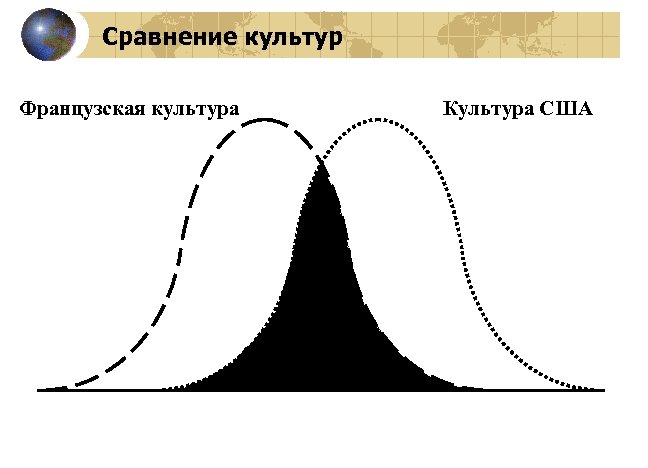 Сравнение культур

Французская культура

Культура США